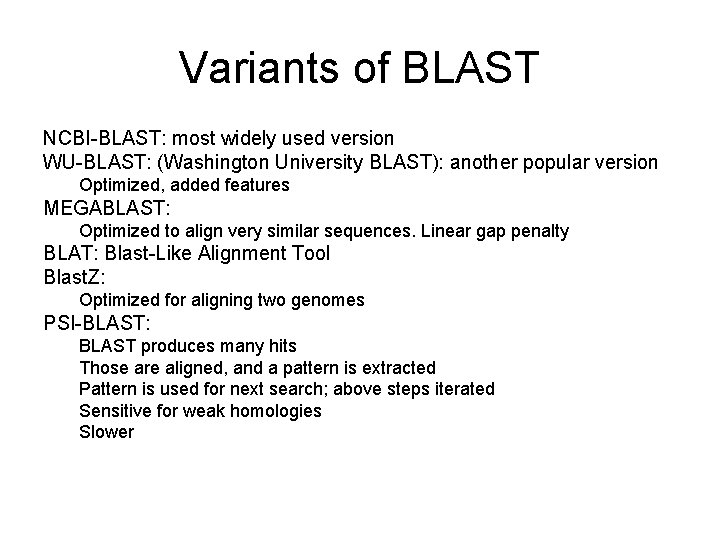 Variants of BLAST

NCBI-BLAST: most widely used version
WU-BLAST: (Washington University BLAST): another popular version
Optimized, added features
MEGABLAST:
Optimized to align very similar sequences. Linear gap penalty
BLAT: Blast-Like Alignment Tool
BlastZ:
Optimized for aligning two genomes
PSI-BLAST:
BLAST produces many hits
Those are aligned, and a pattern is extracted
Pattern is used for next search; above steps iterated
Sensitive for weak homologies
Slower